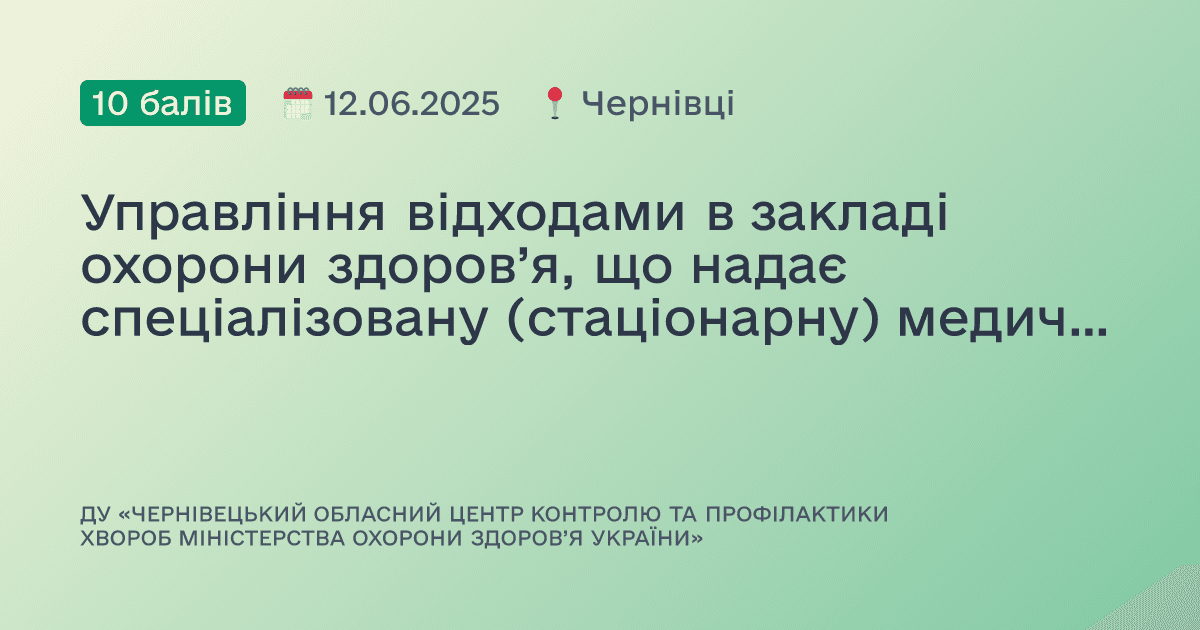 10 балів 12.06.2025 Чернівці

Управління відходами в закладі охорони здоров’я, що надає спеціалізовану (стаціонарну) медич...

ДУ «ЧЕРНІВЕЦЬКИЙ ОБЛАСНИЙ ЦЕНТР КОНТРОЛЮ ТА ПРОФІЛАКТИКИ ХВОРОБ МІНІСТЕРСТВА ОХОРОНИ ЗДОРОВ’Я УКРАЇНИ»